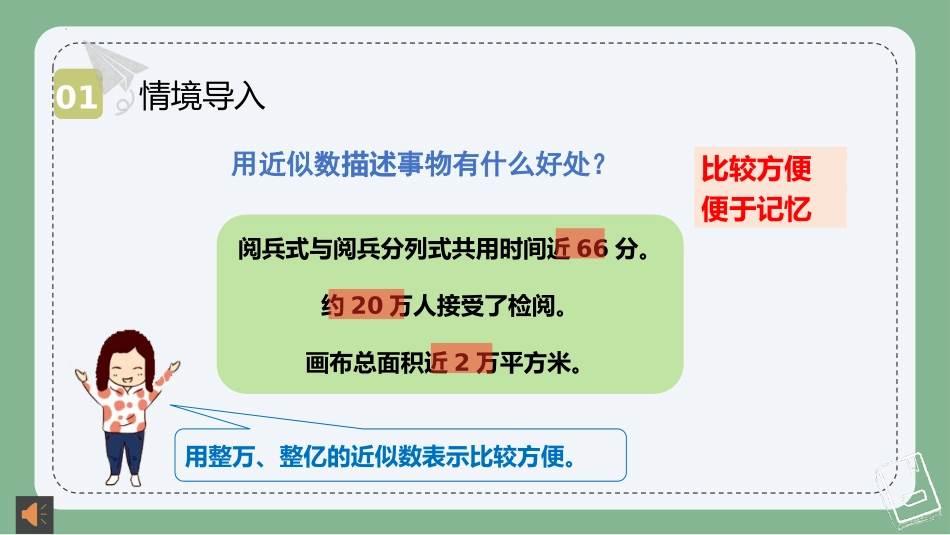 01 情境导入

用近似数描述事物有什么好处？

比较方便
便于记忆

阅兵式与阅兵分列式共用时间近 66 分。

约 20 万人接受了检阅。

画布总面积近 2 万平方米。

用整万、整亿的近似数表示比较方便。